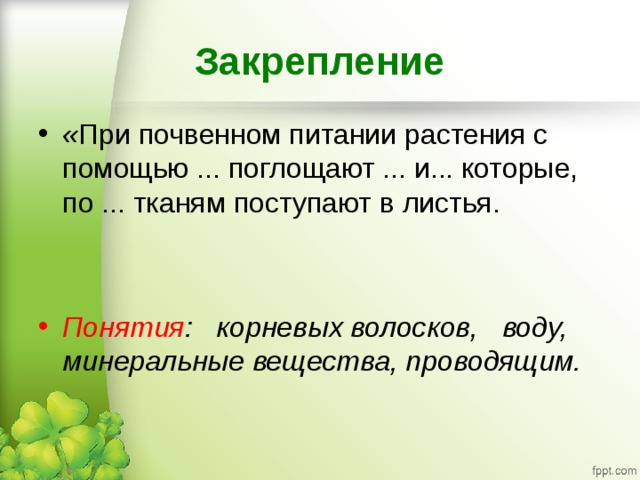 Закрепление

• «При почвенном питании растения с помощью ... поглощают ... и... которые, по ... тканям поступают в листья.

• Понятия: корневых волосков, воду, минеральные вещества, проводящим.

fppt.com